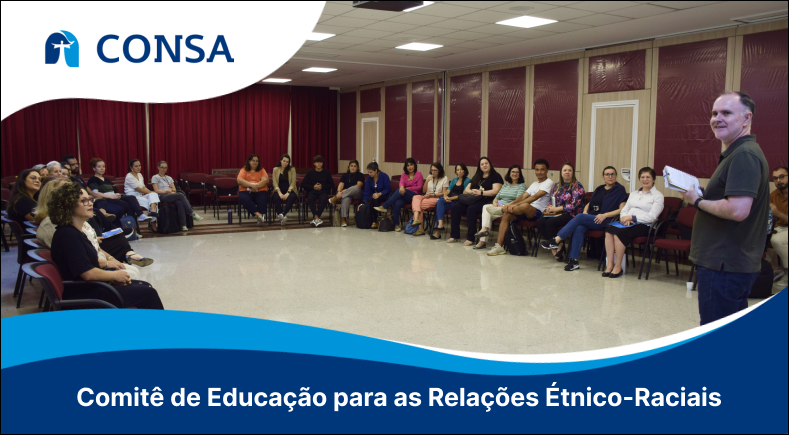 CONSA

Comitê de Educação para as Relações Étnico-Raciais